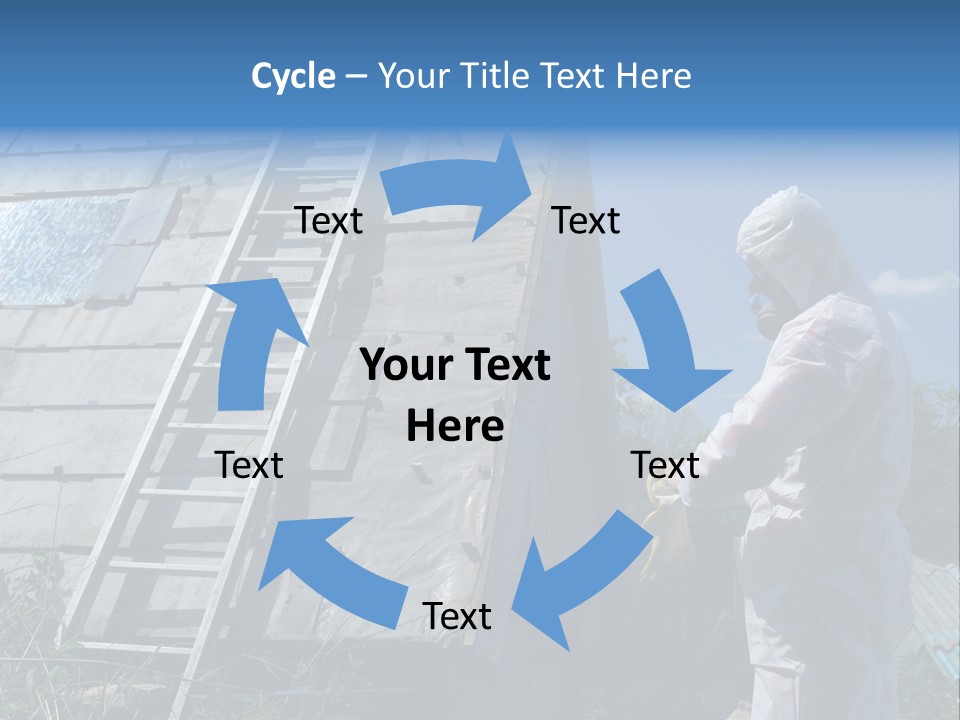 Cycle – Your Title Text Here

Text

Text

Your Text Here

Text

Text

Text